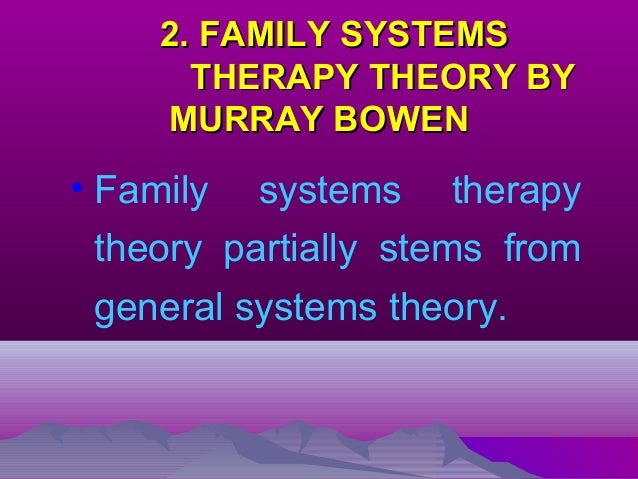 2. FAMILY SYSTEMS THERAPY THEORY BY MURRAY BOWEN

• Family systems therapy theory partially stems from general systems theory.